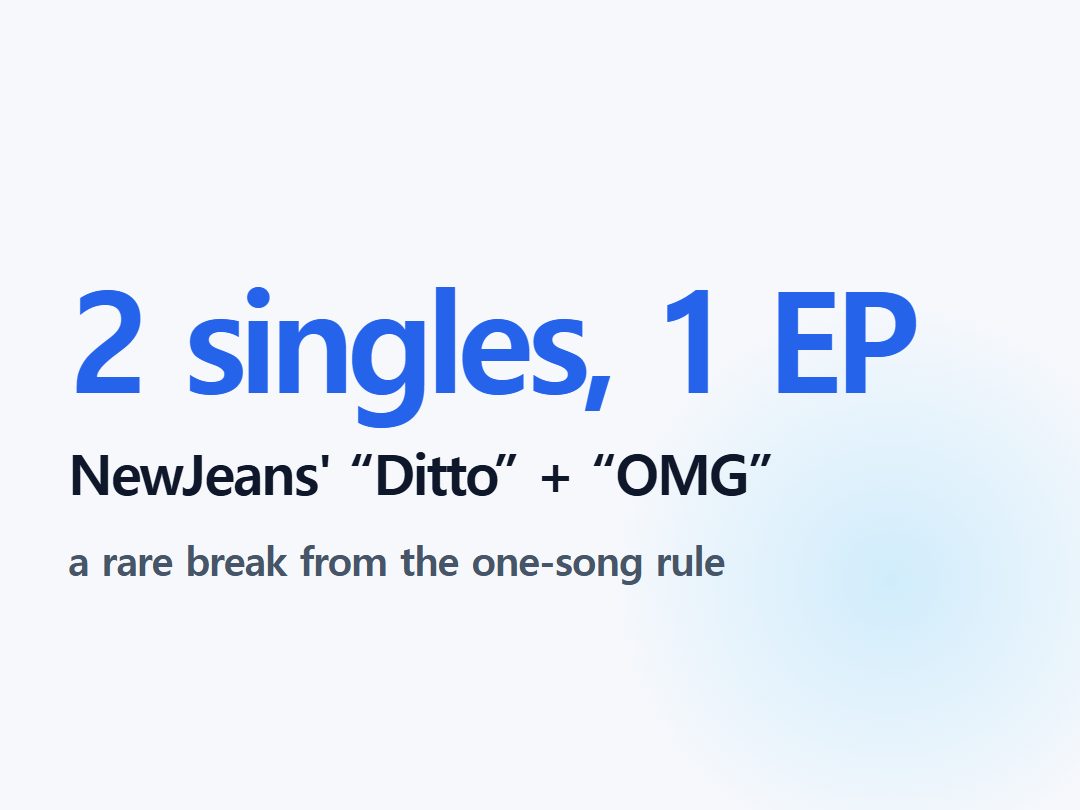 2 singles, 1 EP

NewJeans' "Ditto" + "OMG"

a rare break from the one-song rule